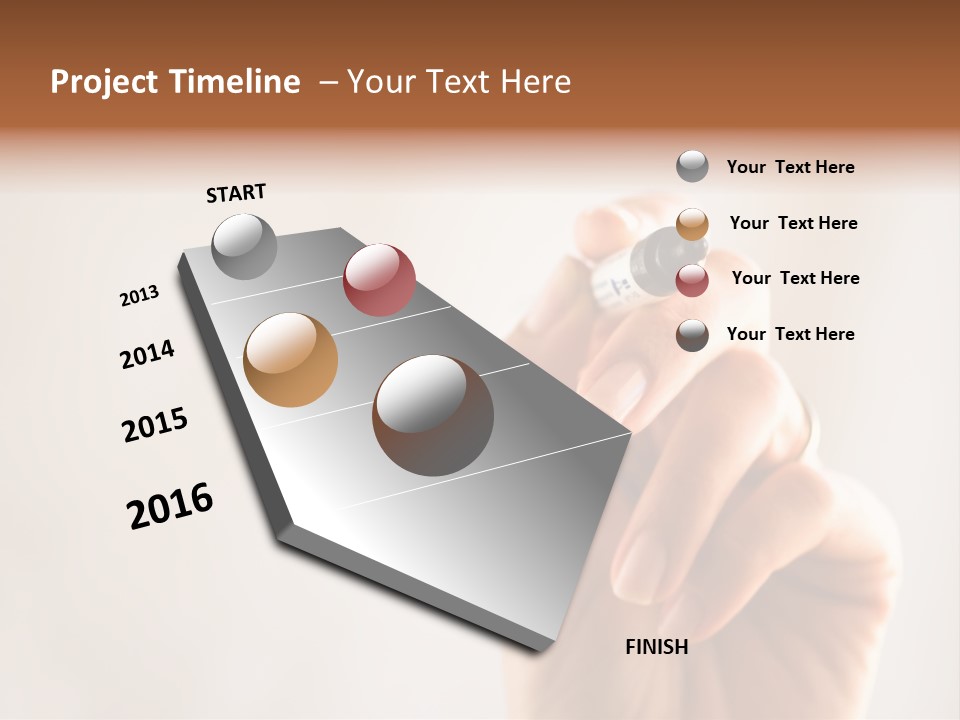 Project Timeline – Your Text Here

START

2013

2014

2015

2016

FINISH

Your Text Here

Your Text Here

Your Text Here

Your Text Here